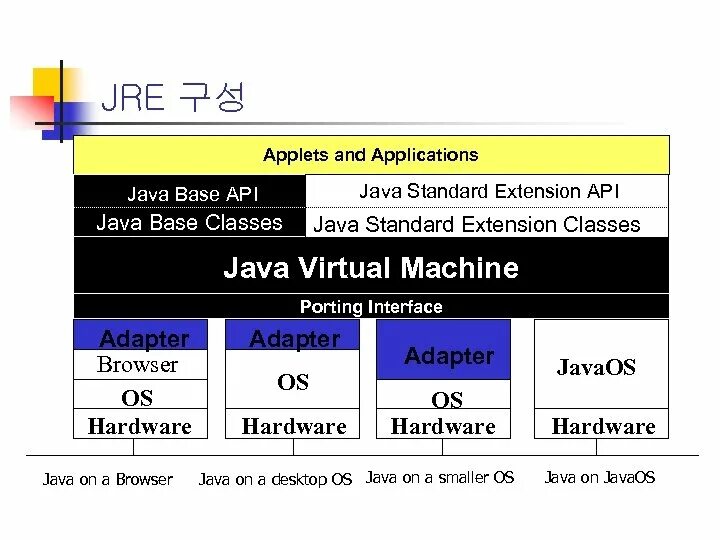 JRE 구성

Applets and Applications

Java Base API

Java Standard Extension API

Java Base Classes

Java Standard Extension Classes

Java Virtual Machine

Porting Interface

Adapter
Browser
OS
Hardware

Adapter
OS
Hardware

Adapter
OS
Hardware

JavaOS
Hardware

Java on a Browser

Java on a desktop OS

Java on a smaller OS

Java on JavaOS